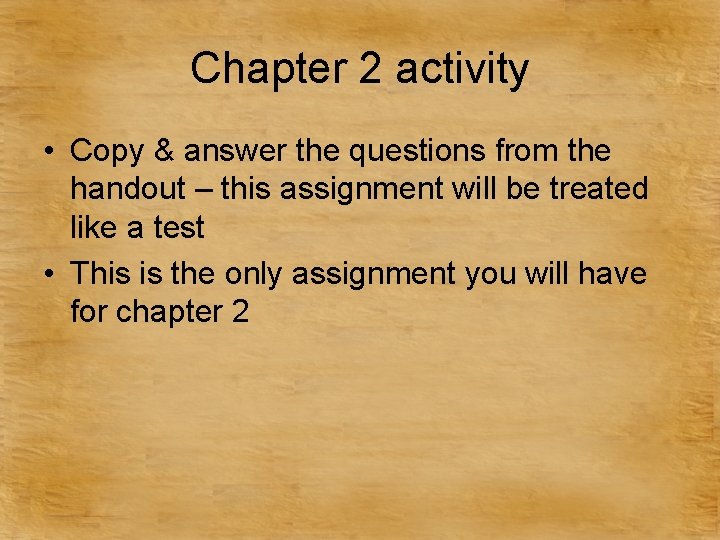 Chapter 2 activity

• Copy & answer the questions from the handout – this assignment will be treated like a test
• This is the only assignment you will have for chapter 2